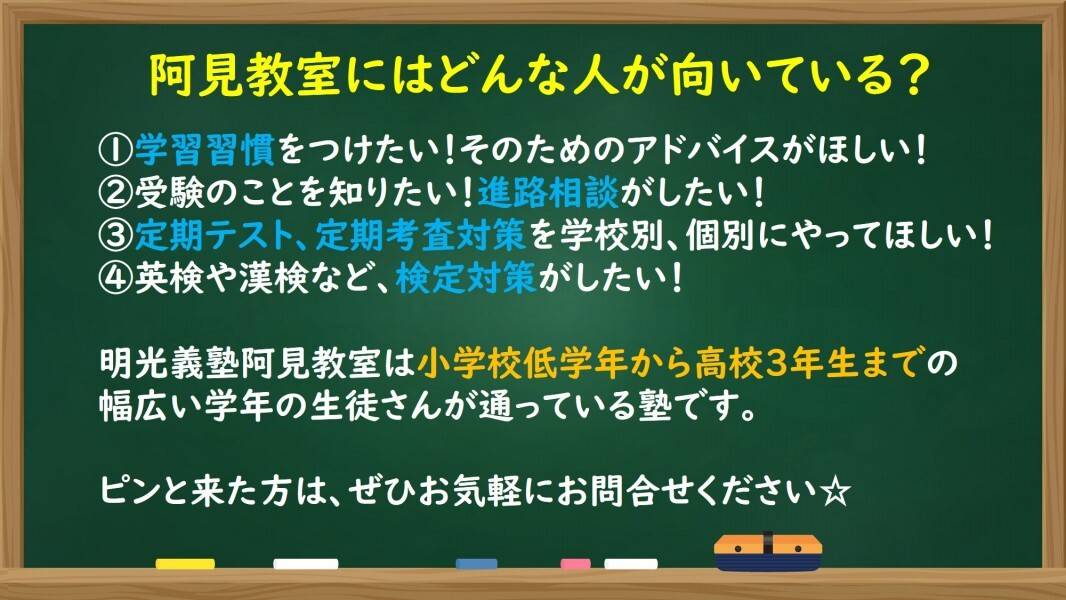 阿見教室にはどんな人が向いている？

①学習習慣をつけたい！そのためのアドバイスがほしい！
②受験のことを知りたい！進路相談がしたい！
③定期テスト、定期考査対策を学校別、個別にやってほしい！
④英検や漢検など、検定対策がしたい！

明光義塾阿見教室は小学校低学年から高校3年生までの幅広い学年の生徒さんが通っている塾です。

ピンと来た方は、ぜひお気軽にお問合せください☆